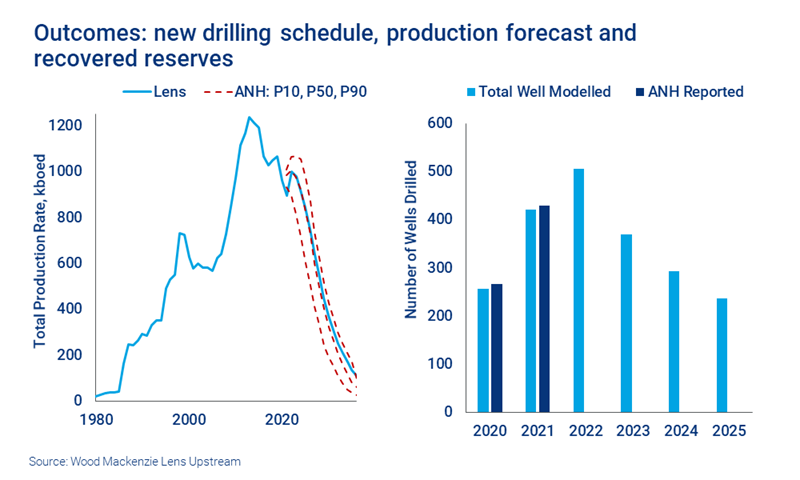 Outcomes: new drilling schedule, production forecast and recovered reserves

Lens
ANH: P10, P50, P90

Total Production Rate, kboed

1200
1000
800
600
400
200
0

1980
2000
2020

Total Well Modelled
ANH Reported

Number of Wells Drilled

600
500
400
300
200
100
0

2020
2021
2022
2023
2024
2025

Source: Wood Mackenzie Lens Upstream